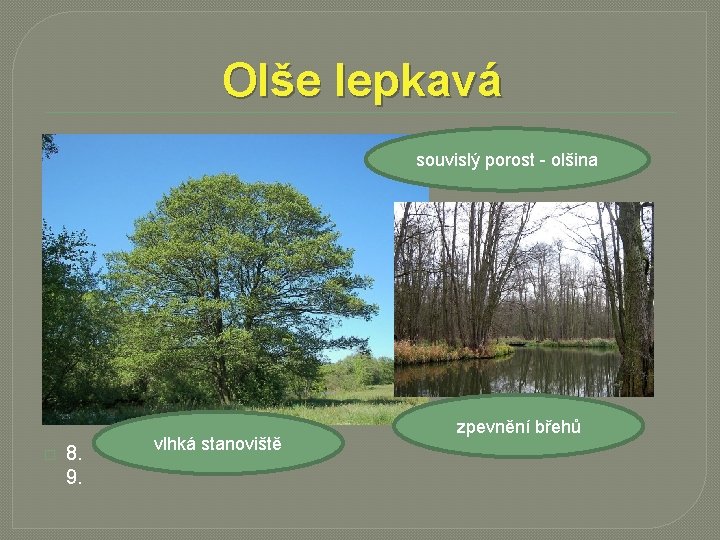 Olše lepkavá

souvislý porost - olšina

zpevnění břehů

vlhká stanoviště

8.
9.